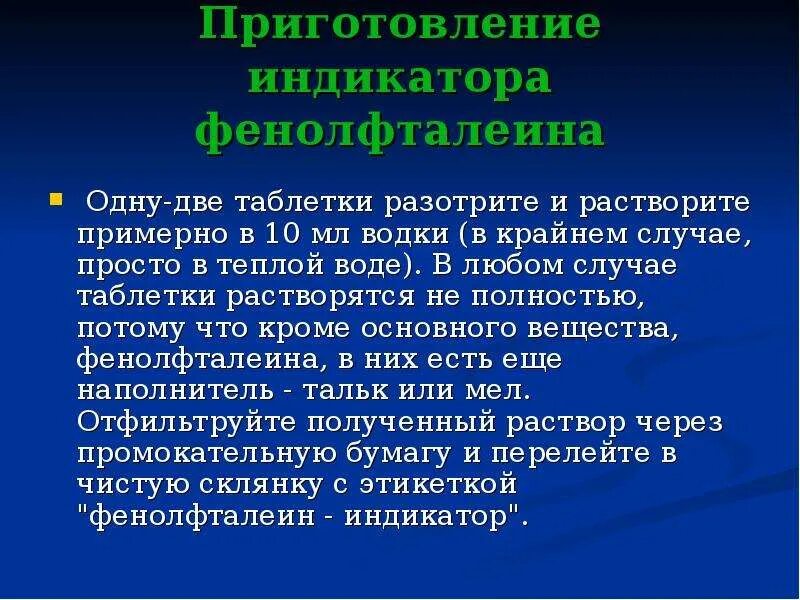 Приготовление индикатора фенолфталеина

Одну-две таблетки разотрите и растворите примерно в 10 мл водки (в крайнем случае, просто в теплой воде). В любом случае таблетки растворятся не полностью, потому что кроме основного вещества, фенолфталеина, в них есть еще наполнитель - тальк или мел. Отфильтруйте полученный раствор через промокательную бумагу и перелейте в чистую склянку с этикеткой "фенолфталеин - индикатор".